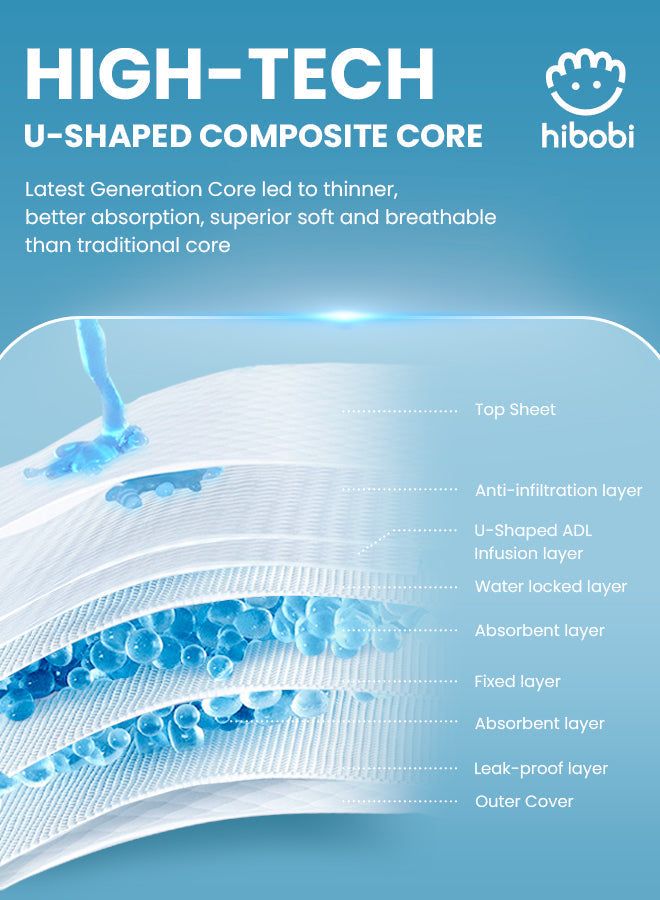 HIGH-TECH
U-SHAPED COMPOSITE CORE

hibobi

Latest Generation Core led to thinner, better absorption, superior soft and breathable than traditional core

Top Sheet
Anti-infiltration layer
U-Shaped ADL Infusion layer
Water locked layer
Absorbent layer
Fixed layer
Absorbent layer
Leak-proof layer
Outer Cover